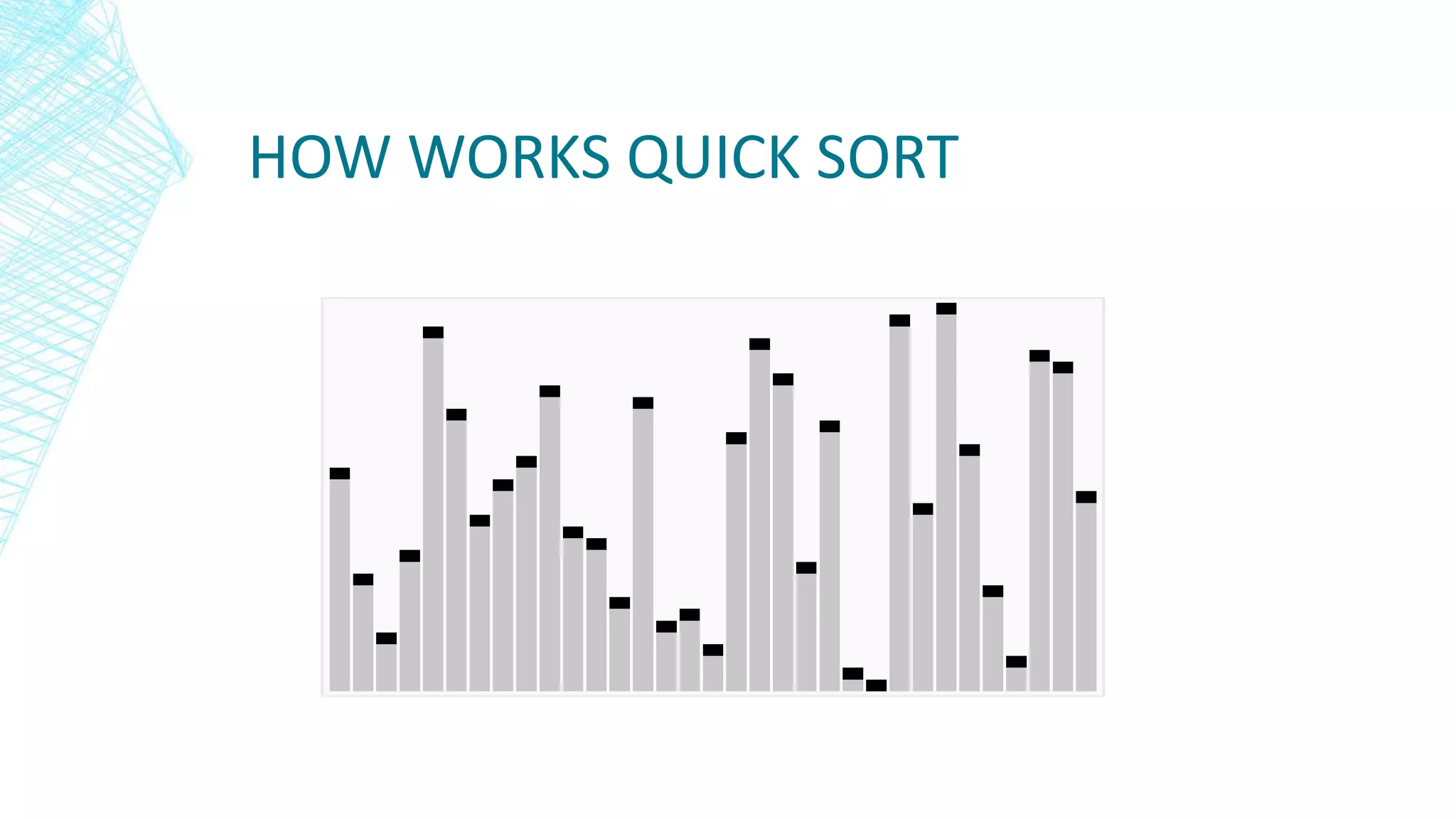 HOW WORKS QUICK SORT